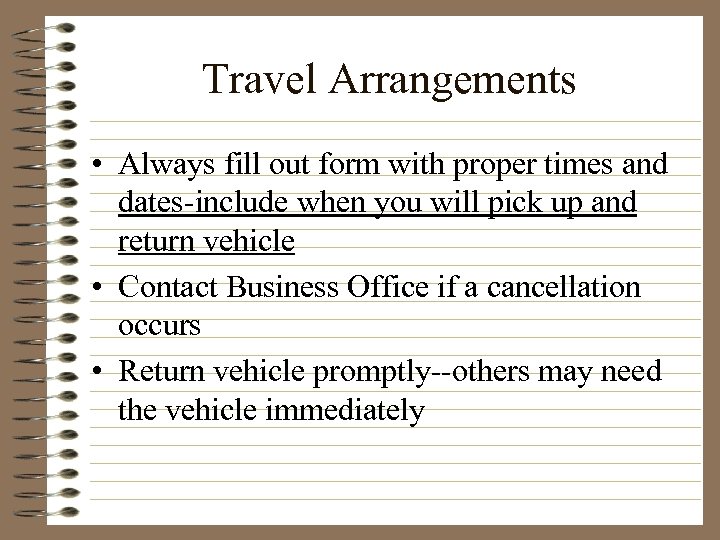 Travel Arrangements

• Always fill out form with proper times and dates-include when you will pick up and return vehicle
• Contact Business Office if a cancellation occurs
• Return vehicle promptly--others may need the vehicle immediately